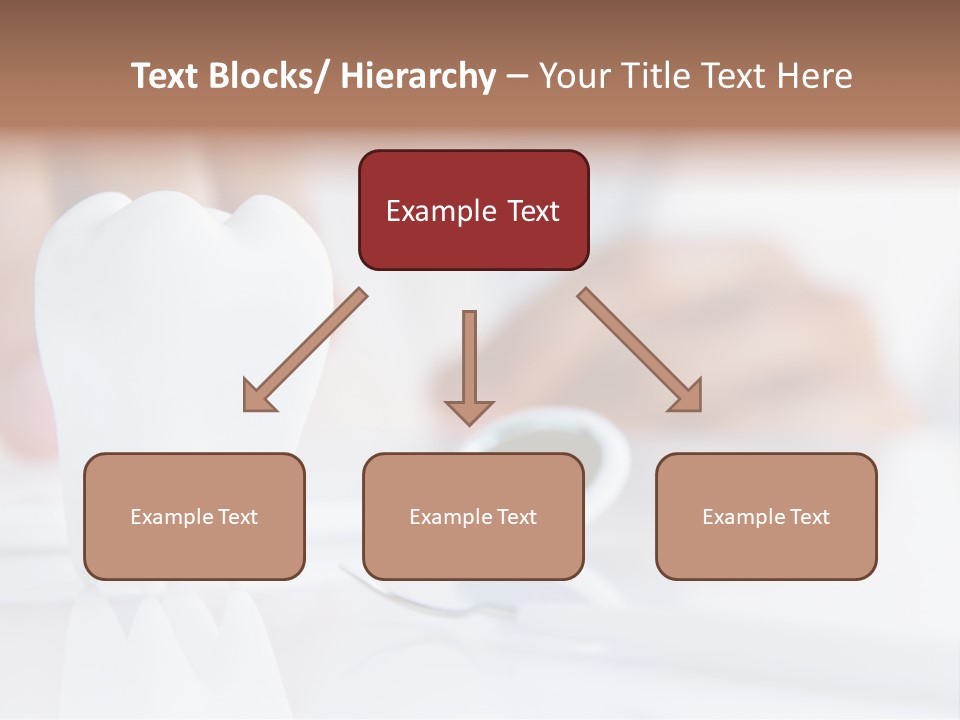 Text Blocks/ Hierarchy – Your Title Text Here

Example Text

Example Text

Example Text

Example Text